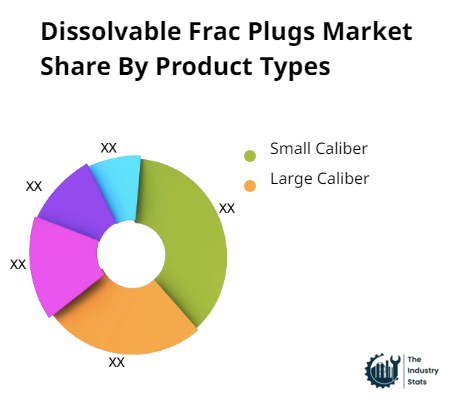 Dissolvable Frac Plugs Market Share By Product Types

XX
XX
XX
XX
XX

Small Caliber
Large Caliber

The Industry Stats